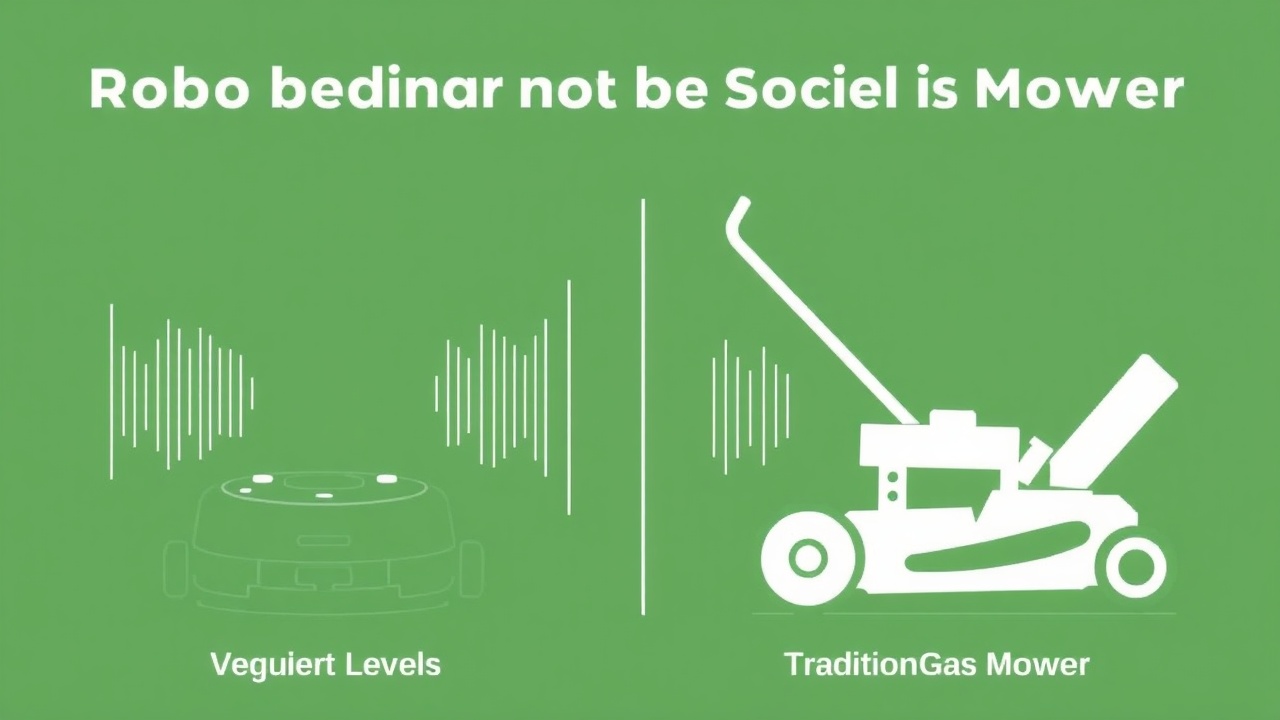 Robo bedinar not be Sociel is Mower

Veguiert Levels

TraditionGas Mower